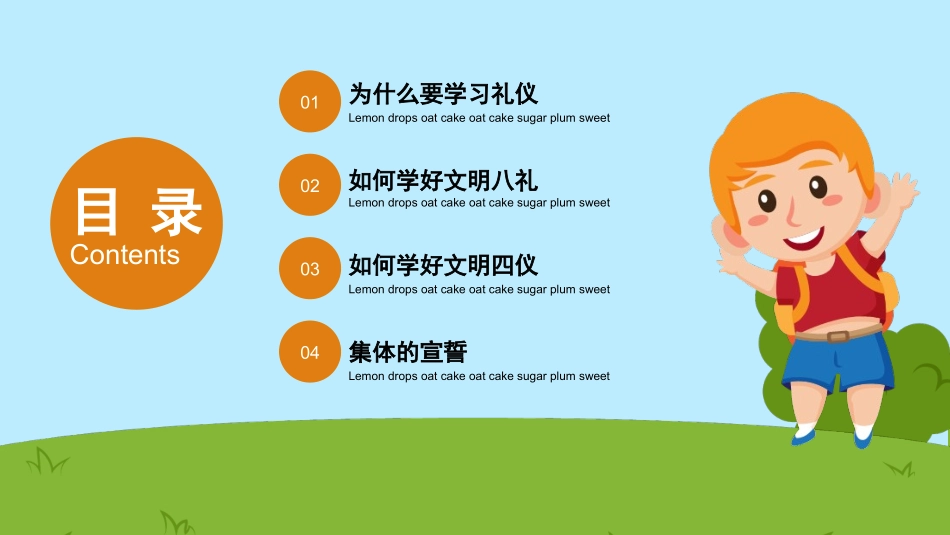 目 录
Contents

01
为什么要学习礼仪
Lemon drops oat cake oat cake sugar plum sweet

02
如何学好文明八礼
Lemon drops oat cake oat cake sugar plum sweet

03
如何学好文明四仪
Lemon drops oat cake oat cake sugar plum sweet

04
集体的宣誓
Lemon drops oat cake oat cake sugar plum sweet